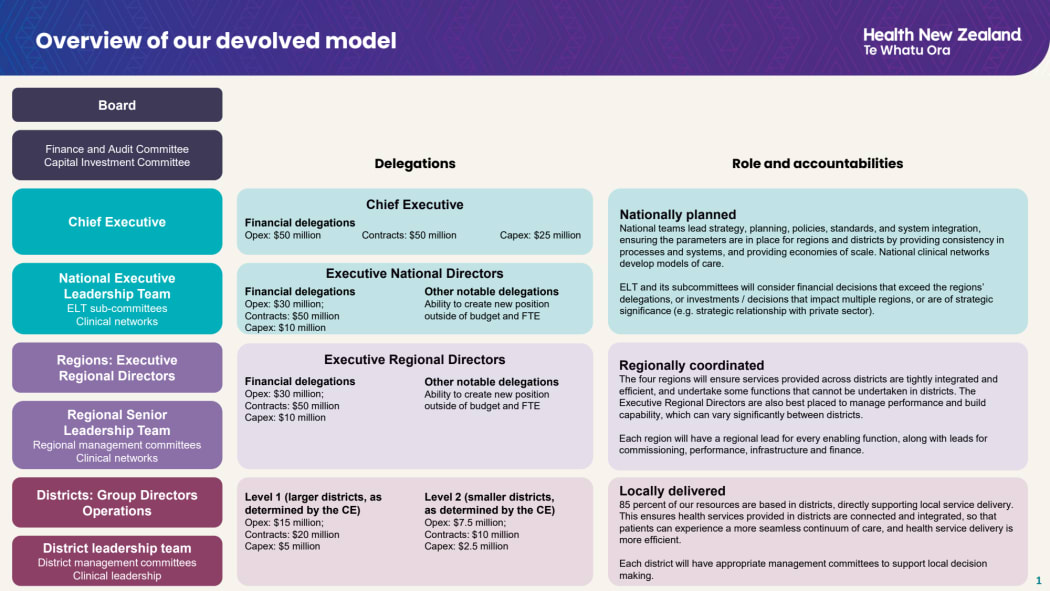 Overview of our devolved model

Health New Zealand
Te Whatu Ora

Board

Finance and Audit Committee
Capital Investment Committee

Chief Executive

National Executive Leadership Team
ELT sub-committees
Clinical networks

Regions: Executive Regional Directors

Regional Senior Leadership Team
Regional management committees
Clinical networks

Districts: Group Directors Operations

District leadership team
District management committees
Clinical leadership

Delegations

Chief Executive
Financial delegations
Opex: $50 million
Contracts: $50 million
Capex: $25 million

Executive National Directors
Financial delegations
Opex: $30 million;
Contracts: $50 million
Capex: $10 million
Other notable delegations
Ability to create new position outside of budget and FTE

Executive Regional Directors
Financial delegations
Opex: $30 million;
Contracts: $50 million
Capex: $10 million
Other notable delegations
Ability to create new position outside of budget and FTE

Level 1 (larger districts, as determined by the CE)
Opex: $15 million;
Contracts: $20 million
Capex: $5 million
Level 2 (smaller districts, as determined by the CE)
Opex: $7.5 million;
Contracts: $10 million
Capex: $2.5 million

Role and accountabilities

Nationally planned
National teams lead strategy, planning, policies, standards, and system integration, ensuring the parameters are in place for regions and districts by providing consistency in processes and systems, and providing economies of scale. National clinical networks develop models of care.

ELT and its subcommittees will consider financial decisions that exceed the regions' delegations, or investments / decisions that impact multiple regions, or are of strategic significance (e.g. strategic relationship with private sector).

Regionally coordinated
The four regions will ensure services provided across districts are tightly integrated and efficient, and undertake some functions that cannot be undertaken in districts. The Executive Regional Directors are also best placed to manage performance and build capability, which can vary significantly between districts.

Each region will have a regional lead for every enabling function, along with leads for commissioning, performance, infrastructure and finance.

Locally delivered
85 percent of our resources are based in districts, directly supporting local service delivery. This ensures health services provided in districts are connected and integrated, so that patients can experience a more seamless continuum of care, and health service delivery is more efficient.

Each district will have appropriate management committees to support local decision making.

1